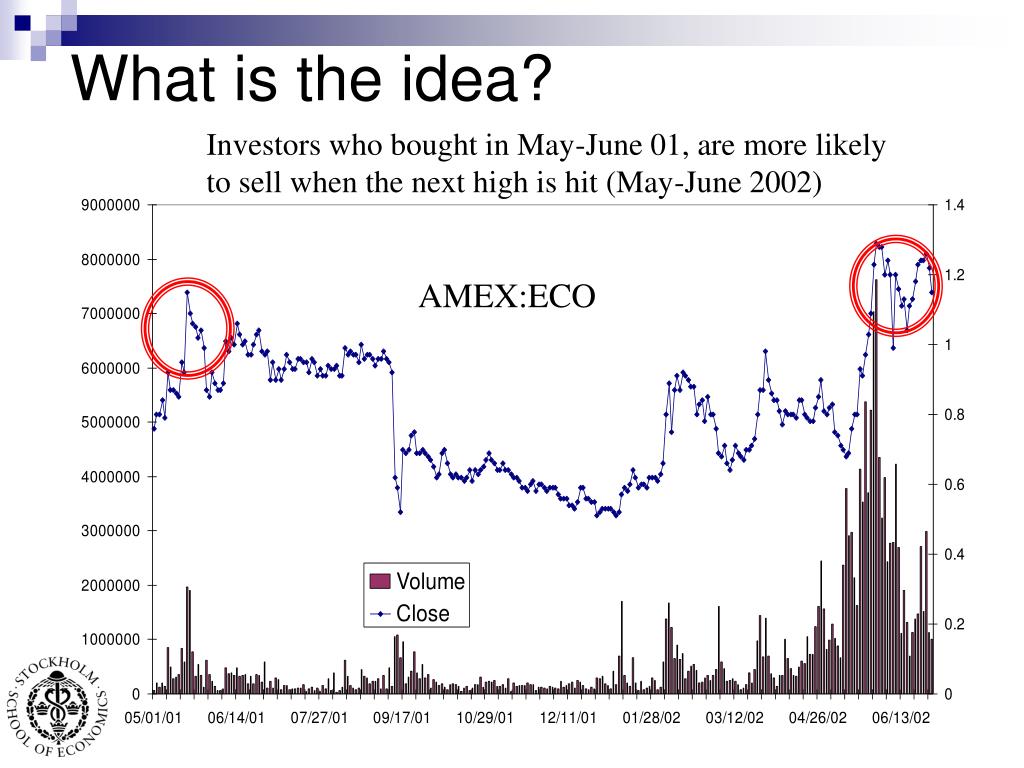 What is the idea?

Investors who bought in May-June 01, are more likely to sell when the next high is hit (May-June 2002)

AMEX:ECO

9000000
8000000
7000000
6000000
5000000
4000000
3000000
2000000
1000000
0

1.4
1.2
1
0.8
0.6
0.4
0.2
0

Volume
Close

05/01/01 06/14/01 07/27/01 09/17/01 10/29/01 12/11/01 01/28/02 03/12/02 04/26/02 06/13/02

STOCKHOLM SCHOOL OF ECONOMICS